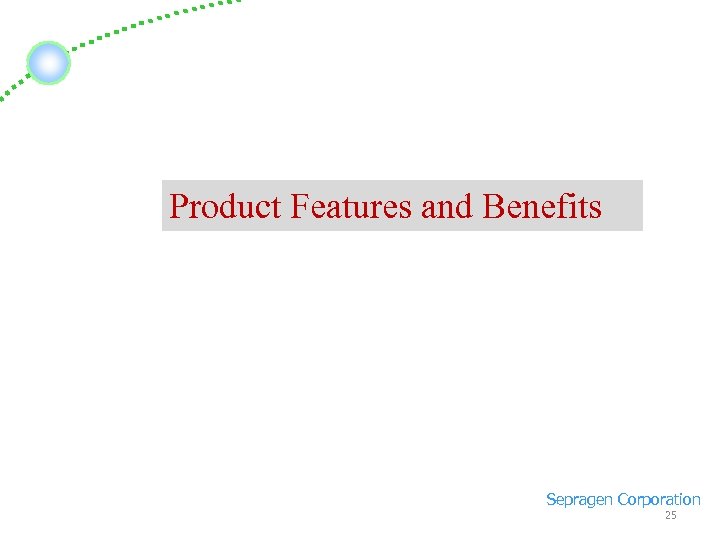 Product Features and Benefits

Sepragen Corporation
25